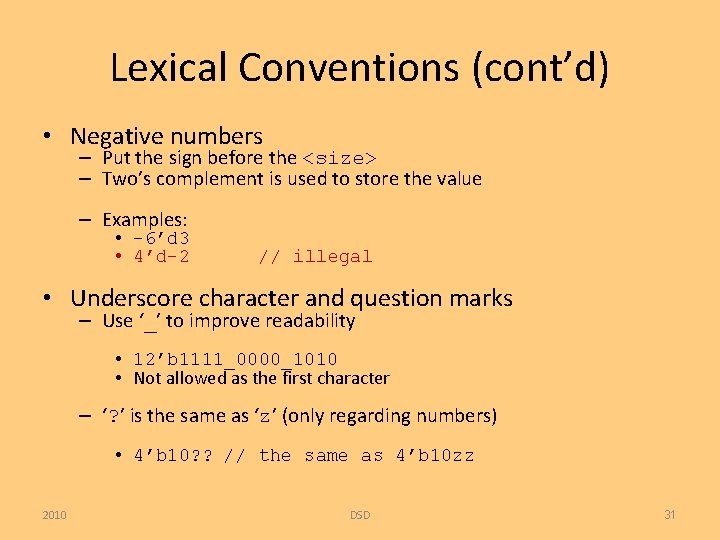 Lexical Conventions (cont'd)

• Negative numbers
– Put the sign before the <size>
– Two's complement is used to store the value

– Examples:
• -6'd3
• 4'd-2 // illegal

• Underscore character and question marks
– Use '_' to improve readability

• 12'b1111_0000_1010
• Not allowed as the first character

– '?' is the same as 'z' (only regarding numbers)

• 4'b10?? // the same as 4'b10zz

2010 DSD 31